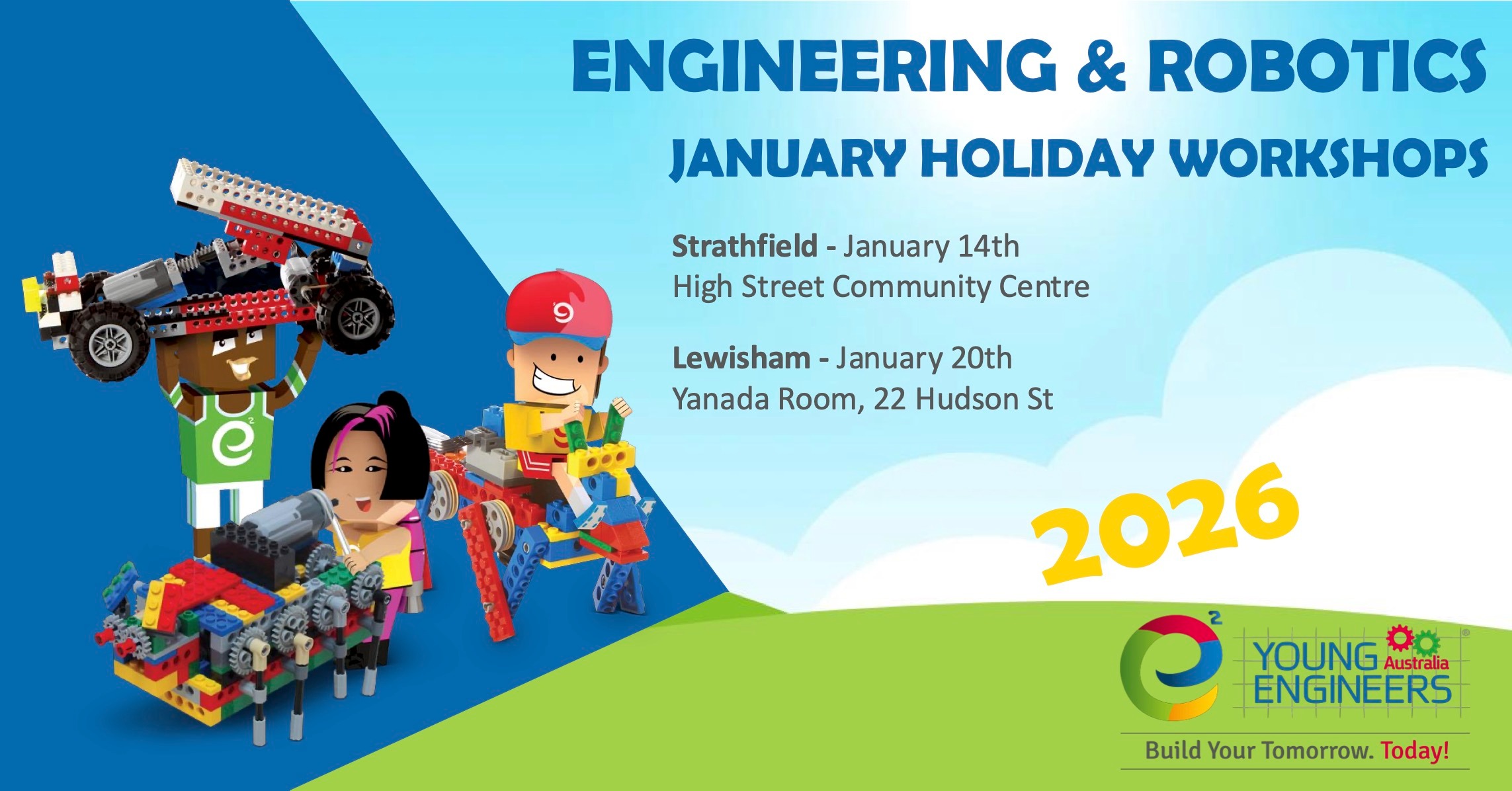 ENGINEERING & ROBOTICS

JANUARY HOLIDAY WORKSHOPS

Strathfield - January 14th
High Street Community Centre

Lewisham - January 20th
Yanada Room, 22 Hudson St

2026

$e^2$ YOUNG ENGINEERS Australia

Build Your Tomorrow. Today!